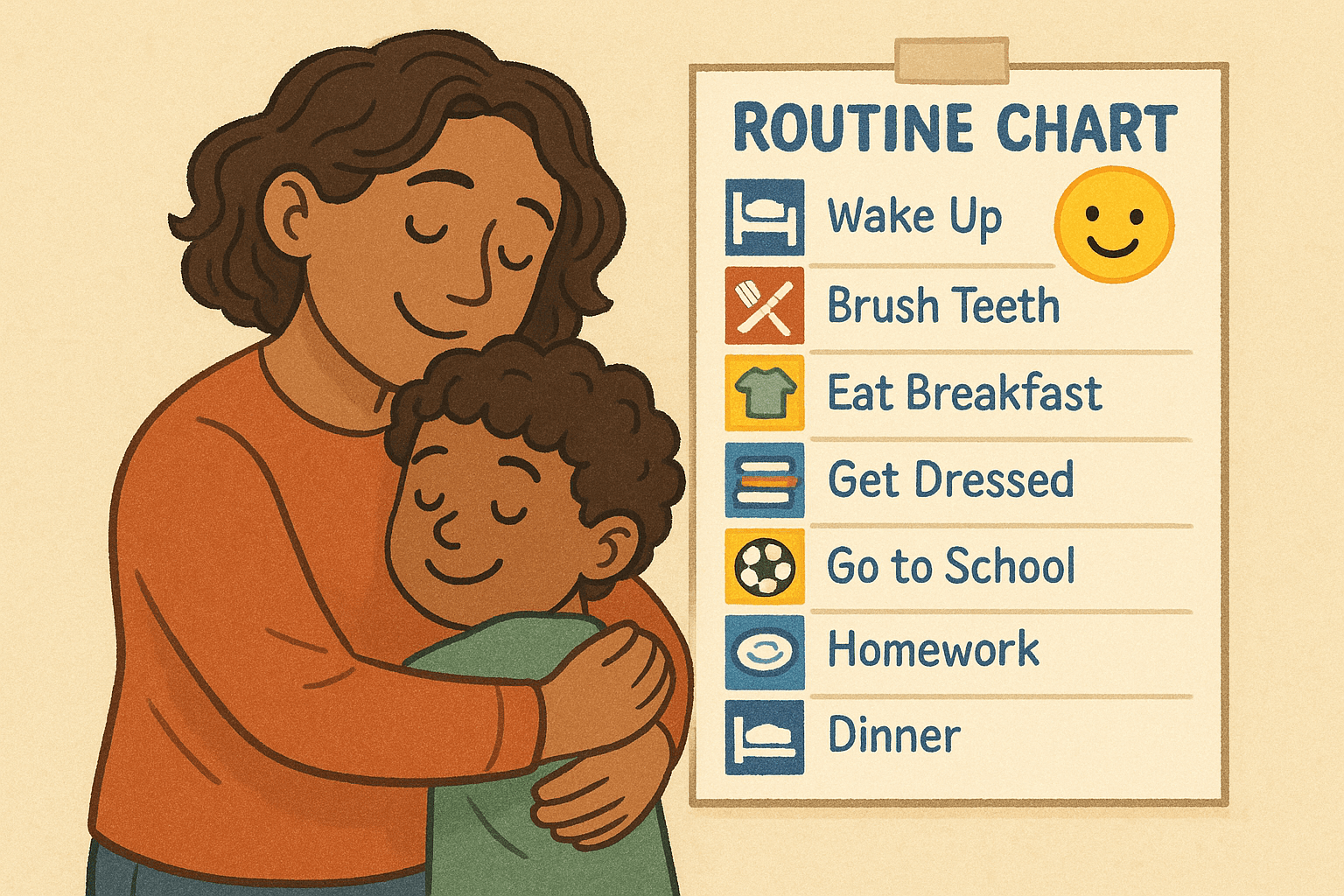 ROUTINE CHART

Wake Up

Brush Teeth

Eat Breakfast

Get Dressed

Go to School

Homework

Dinner